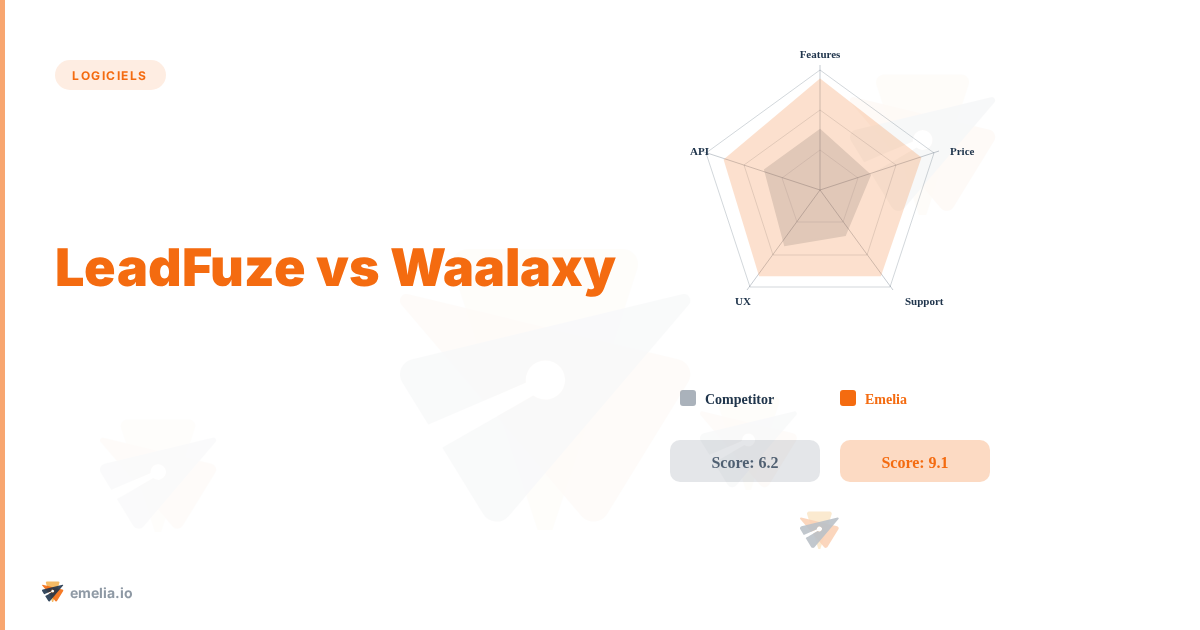 LOGICIELS

LeadFuze vs Waalaxy

Features
Price
Support
UX
API

Competitor
Emelia

Score: 6.2
Score: 9.1

emelia.io